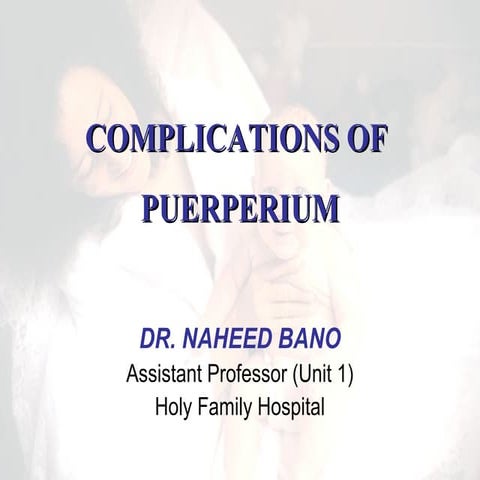 COMPLICATIONS OF PUERPERIUM

DR. NAHEED BANO
Assistant Professor (Unit 1)
Holy Family Hospital